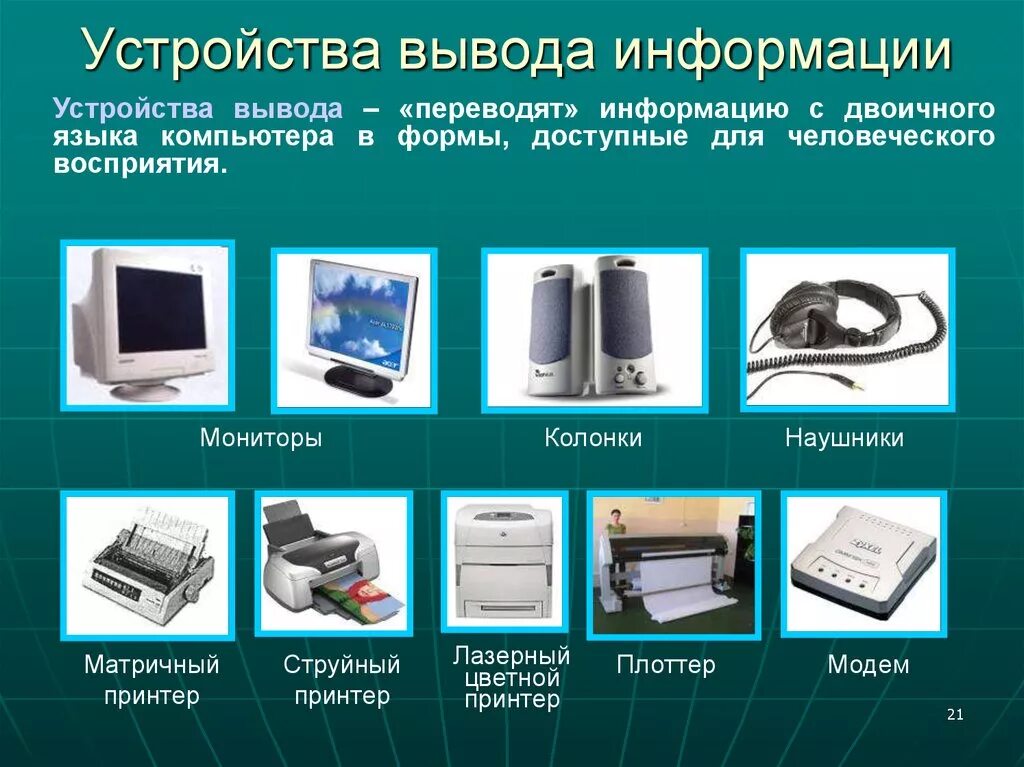 Устройства вывода информации

Устройства вывода – «переводят» информацию с двоичного языка компьютера в формы, доступные для человеческого восприятия.

Мониторы

Колонки

Наушники

Матричный принтер

Струйный принтер

Лазерный цветной принтер

Плоттер

Модем

21